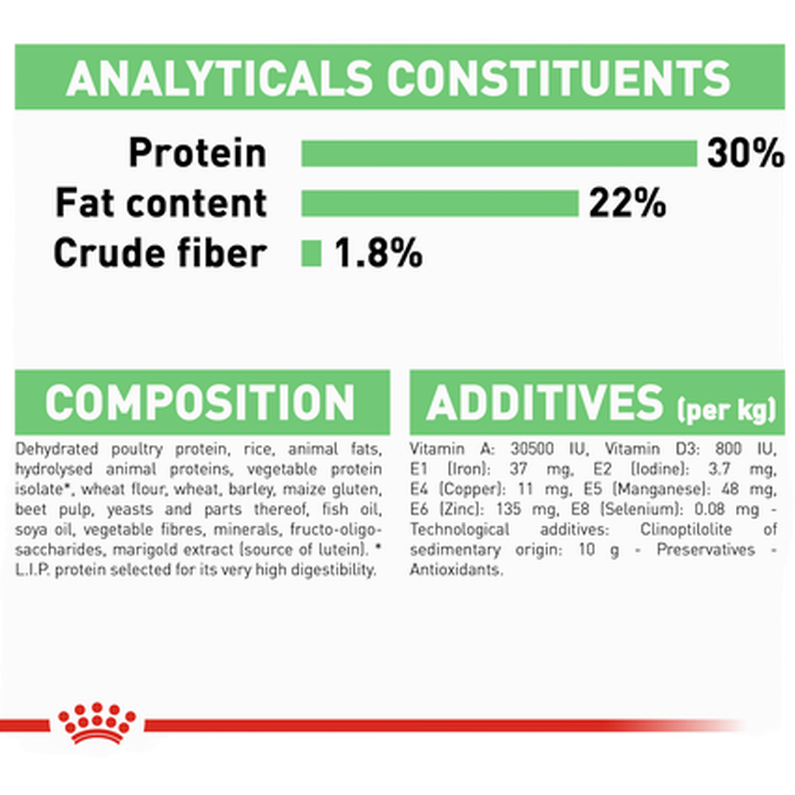 ANALYTICALS CONSTITUENTS

Protein 30%
Fat content 22%
Crude fiber 1.8%

COMPOSITION

Dehydrated poultry protein, rice, animal fats, hydrolysed animal proteins, vegetable protein isolate*, wheat flour, wheat, barley, maize gluten, beet pulp, yeasts and parts thereof, fish oil, soya oil, vegetable fibres, minerals, fructo-oligo-saccharides, marigold extract (source of lutein). * L.I.P. protein selected for its very high digestibility.

ADDITIVES (per kg)

Vitamin A: 30500 IU, Vitamin D3: 800 IU, E1 (Iron): 37 mg, E2 (Iodine): 3.7 mg, E4 (Copper): 11 mg, E5 (Manganese): 48 mg, E6 (Zinc): 135 mg, E8 (Selenium): 0.08 mg - Technological additives: Clinoptilolite of sedimentary origin: 10 g - Preservatives - Antioxidants.